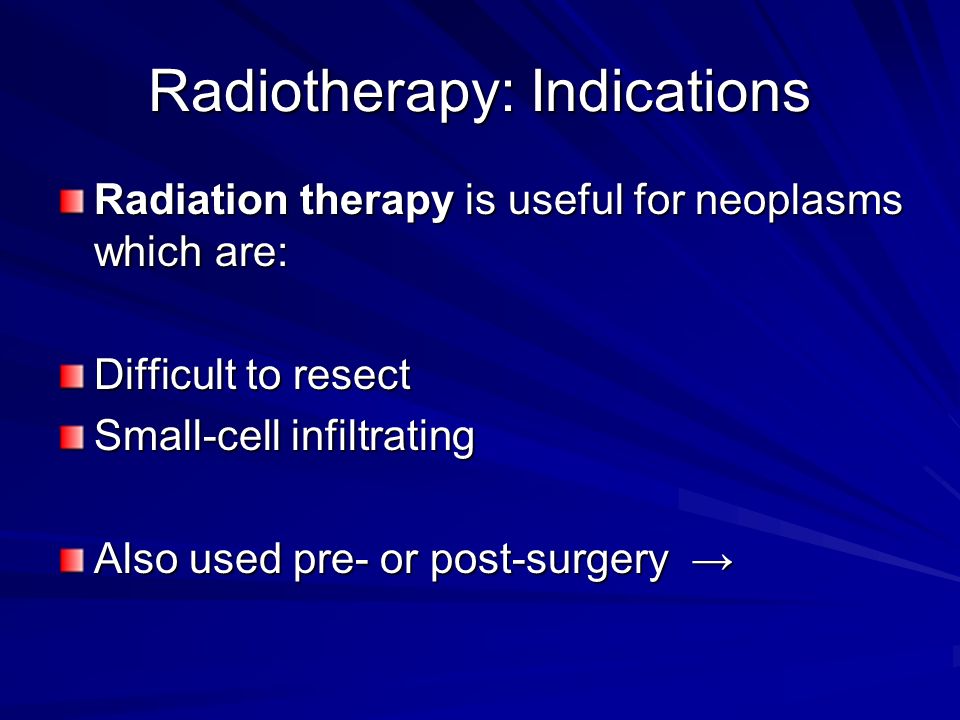 Radiotherapy: Indications

Radiation therapy is useful for neoplasms which are:

Difficult to resect

Small-cell infiltrating

Also used pre- or post-surgery →